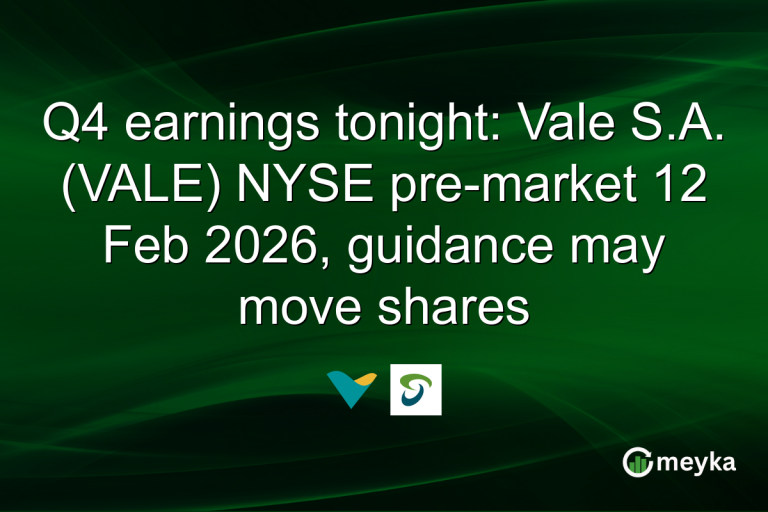 Q4 earnings tonight: Vale S.A. (VALE) NYSE pre-market 12 Feb 2026, guidance may move shares

meyka